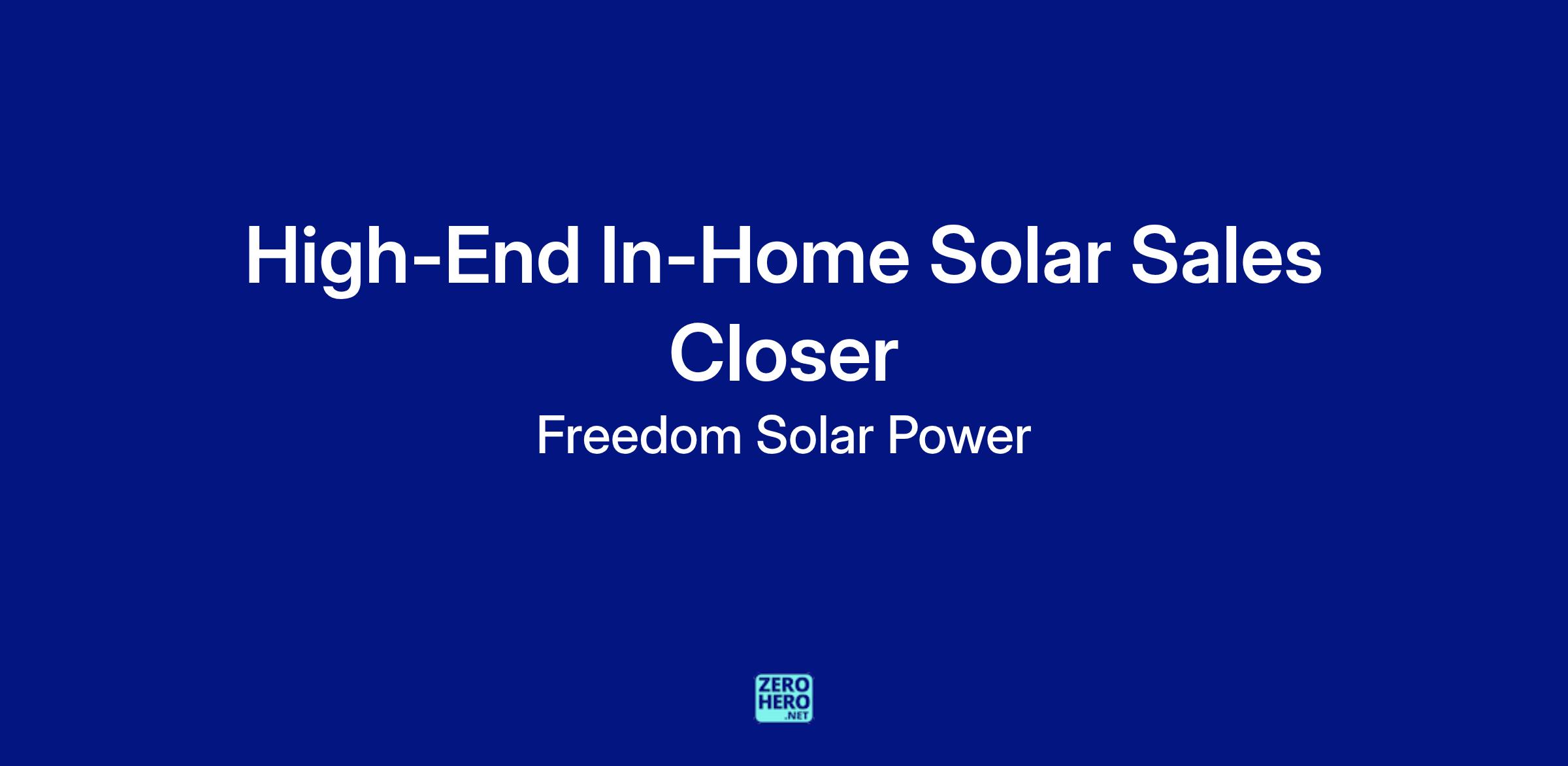 High-End In-Home Solar Sales Closer

Freedom Solar Power

ZERO HERO .NET